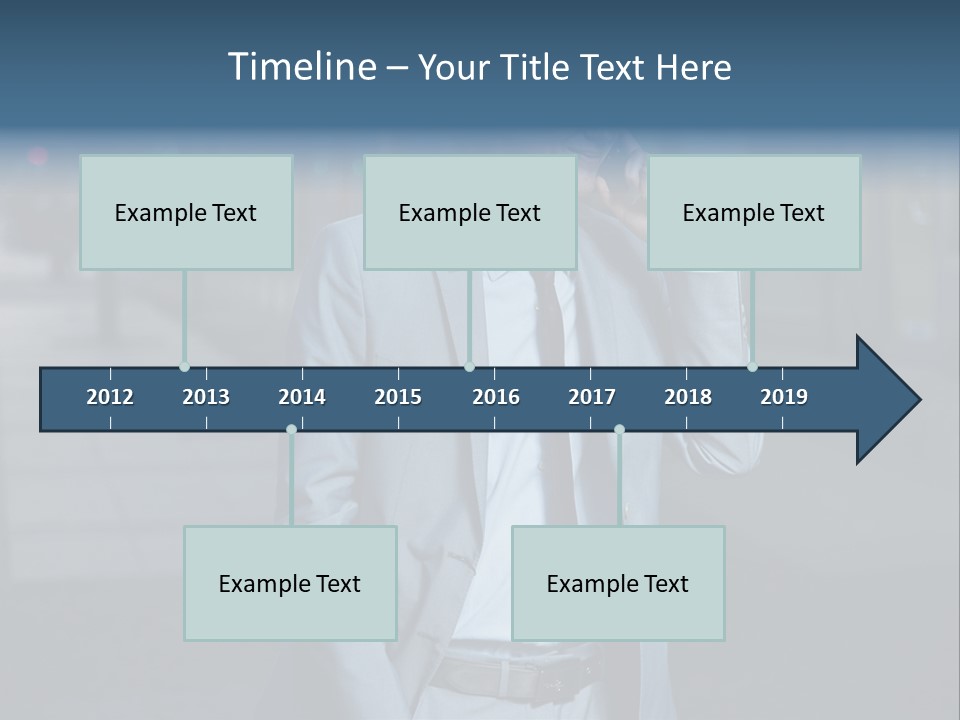 Timeline – Your Title Text Here

Example Text

Example Text

Example Text

2012
2013
2014
2015
2016
2017
2018
2019

Example Text

Example Text